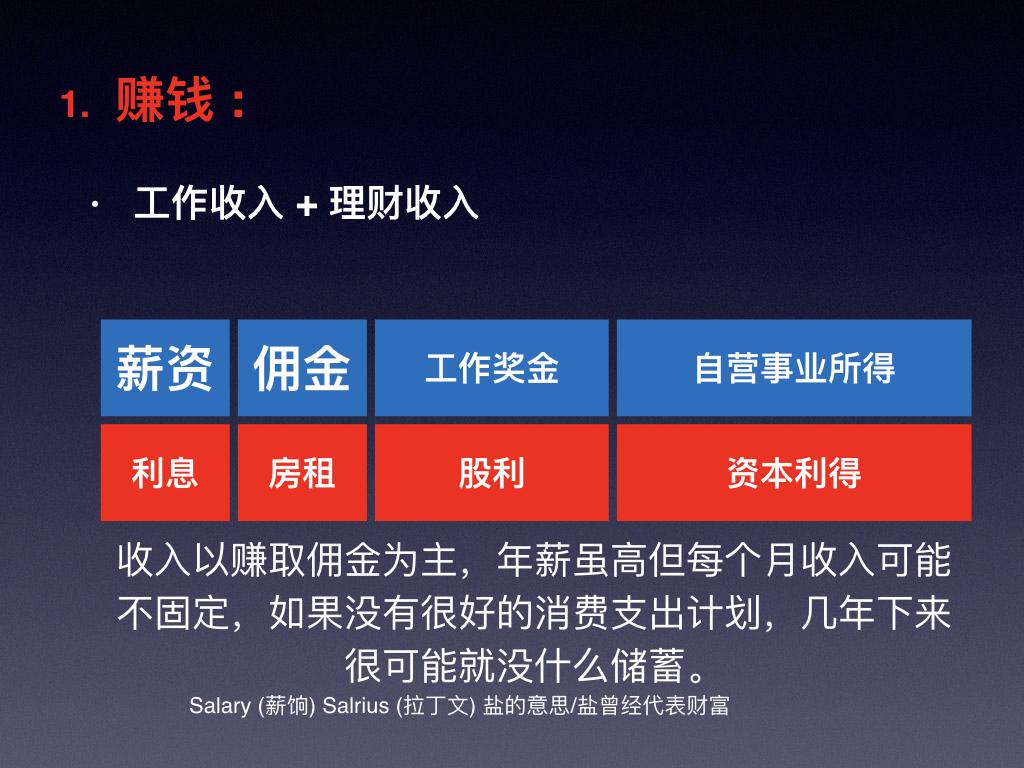 1. 赚钱：

· 工作收入 + 理财收入

| 薪资 | 佣金 | 工作奖金 | 自营事业所得 |
|---|---|---|---|
| 利息 | 房租 | 股利 | 资本利得 |

收入以赚取佣金为主，年薪虽高但每个月收入可能不固定，如果没有很好的消费支出计划，几年下来很可能就没什么储蓄。

Salary (薪饷) Salrius (拉丁文) 盐的意思/盐曾经代表财富